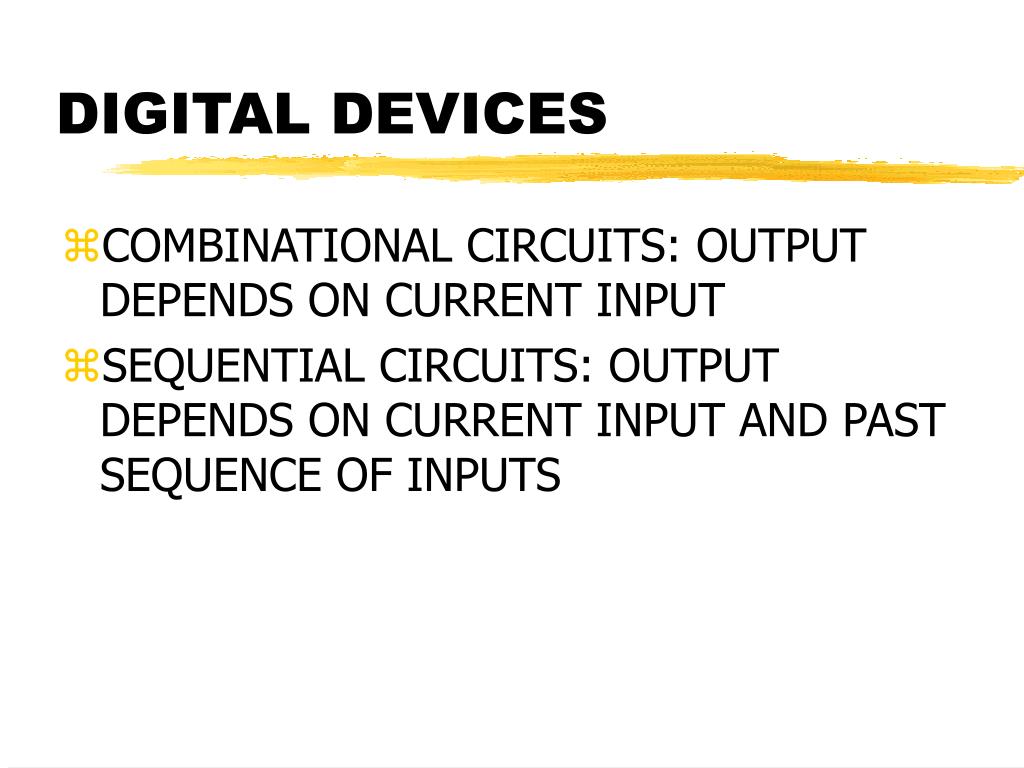 DIGITAL DEVICES

⌘COMBINATIONAL CIRCUITS: OUTPUT DEPENDS ON CURRENT INPUT

⌘SEQUENTIAL CIRCUITS: OUTPUT DEPENDS ON CURRENT INPUT AND PAST SEQUENCE OF INPUTS